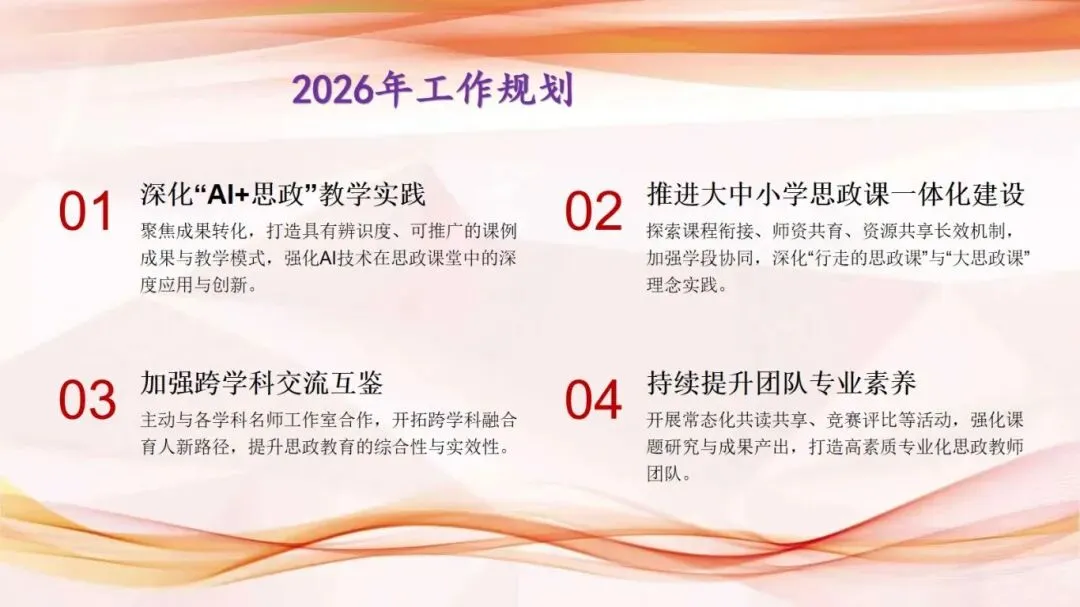 2026年工作规划

01
深化“AI+思政”教学实践
聚焦成果转化，打造具有辨识度、可推广的课例成果与教学模式，强化AI技术在思政课堂中的深度应用与创新。

02
推进大中小学思政课一体化建设
探索课程衔接、师资共育、资源共享长效机制，加强学段协同，深化“行走的思政课”与“大思政课”理念实践。

03
加强跨学科交流互鉴
主动与各学科名师工作室合作，开拓跨学科融合育人新路径，提升思政教育的综合性与实效性。

04
持续提升团队专业素养
开展常态化共读共享、竞赛评比等活动，强化课题研究与成果产出，打造高素质专业化思政教师团队。